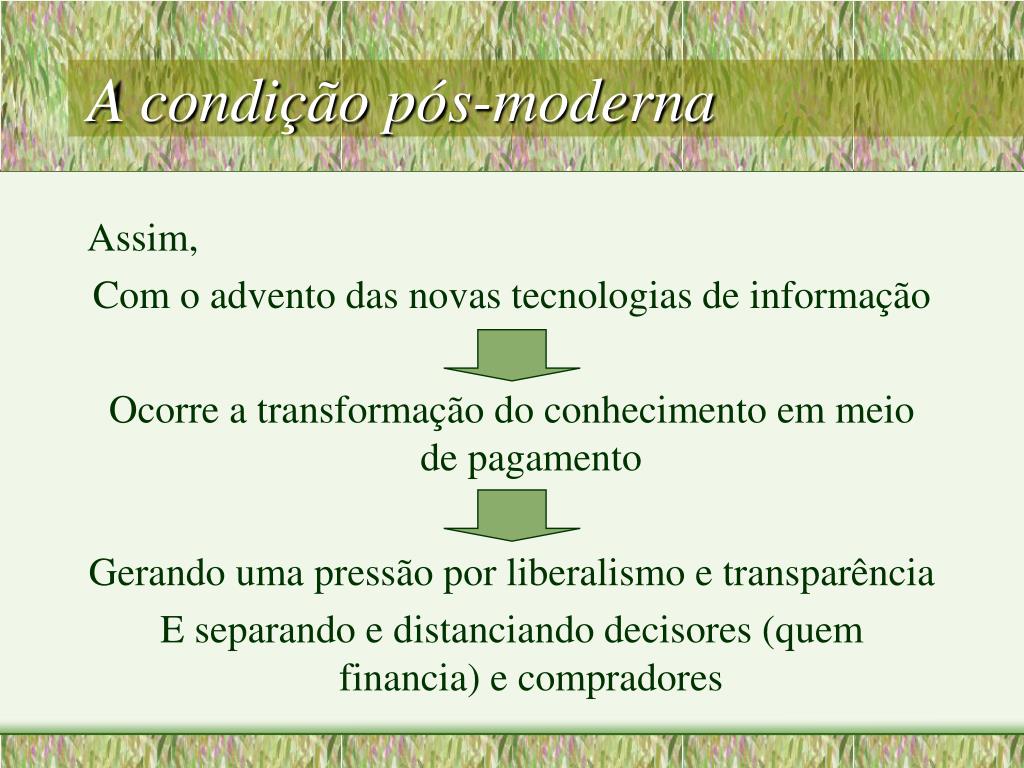 A condição pós-moderna

Assim,

Com o advento das novas tecnologias de informação

Ocorre a transformação do conhecimento em meio de pagamento

Gerando uma pressão por liberalismo e transparência

E separando e distanciando decisores (quem financia) e compradores